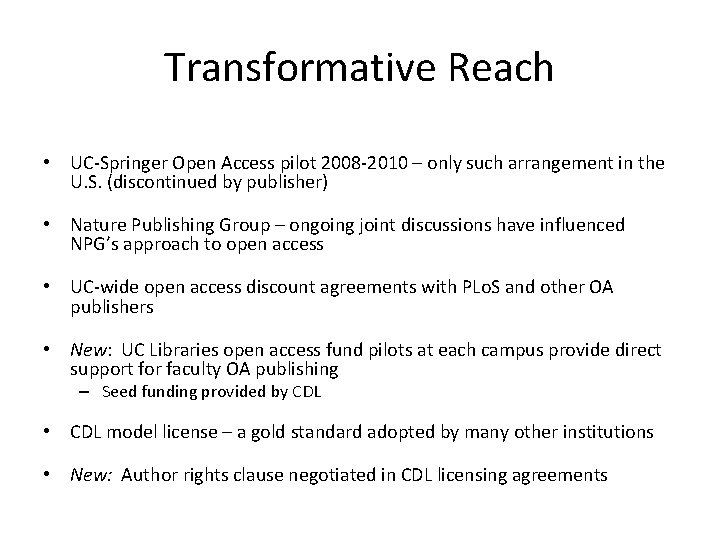 Transformative Reach

• UC-Springer Open Access pilot 2008-2010 – only such arrangement in the U.S. (discontinued by publisher)

• Nature Publishing Group – ongoing joint discussions have influenced NPG's approach to open access

• UC-wide open access discount agreements with PLoS and other OA publishers

• New: UC Libraries open access fund pilots at each campus provide direct support for faculty OA publishing
– Seed funding provided by CDL

• CDL model license – a gold standard adopted by many other institutions

• New: Author rights clause negotiated in CDL licensing agreements